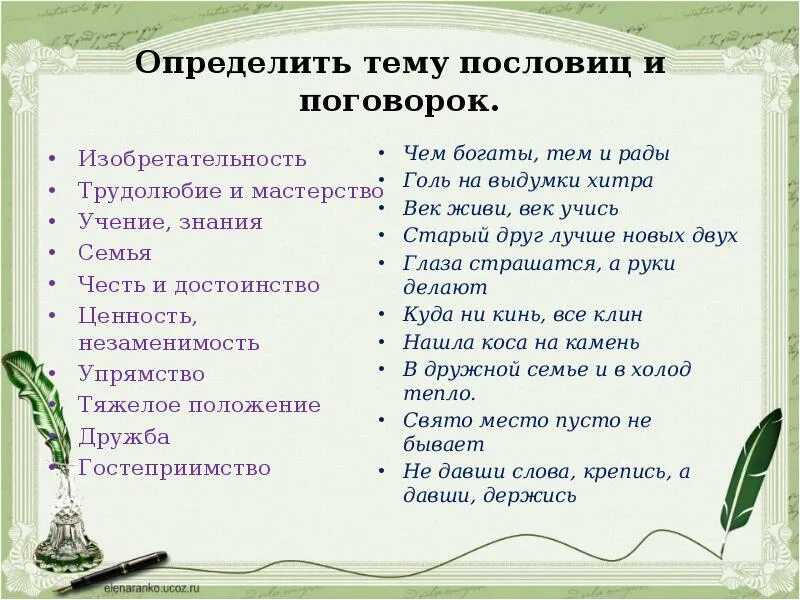 Определить тему пословиц и поговорок.

• Изобретательность
• Трудолюбие и мастерство
• Учение, знания
• Семья
• Честь и достоинство
• Ценность, незаменимость
• Упрямство
• Тяжелое положение
• Дружба
• Гостеприимство

• Чем богаты, тем и рады
• Голь на выдумки хитра
• Век живи, век учись
• Старый друг лучше новых двух
• Глаза страшатся, а руки делают
• Куда ни кинь, все клин
• Нашла коса на камень
• В дружной семье и в холод тепло.
• Свято место пусто не бывает
• Не давши слова, крепись, а давши, держись

elenaranko.ucoz.ru